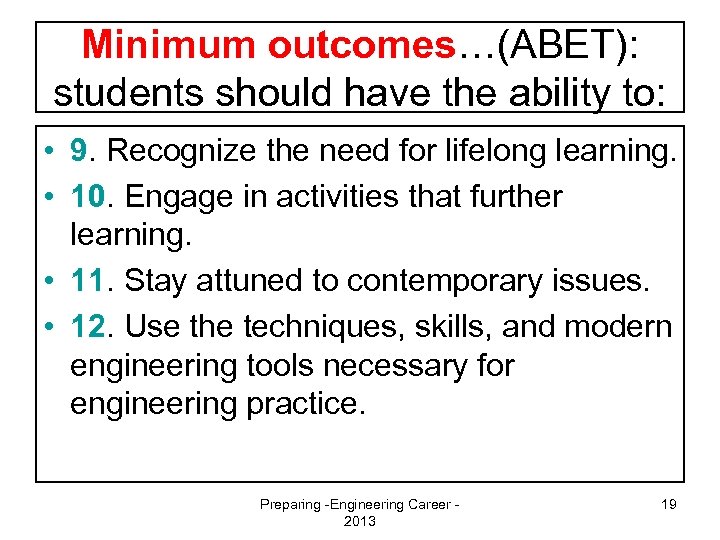 Minimum outcomes…(ABET): students should have the ability to:

• 9. Recognize the need for lifelong learning.
• 10. Engage in activities that further learning.
• 11. Stay attuned to contemporary issues.
• 12. Use the techniques, skills, and modern engineering tools necessary for engineering practice.

Preparing -Engineering Career - 2013

19